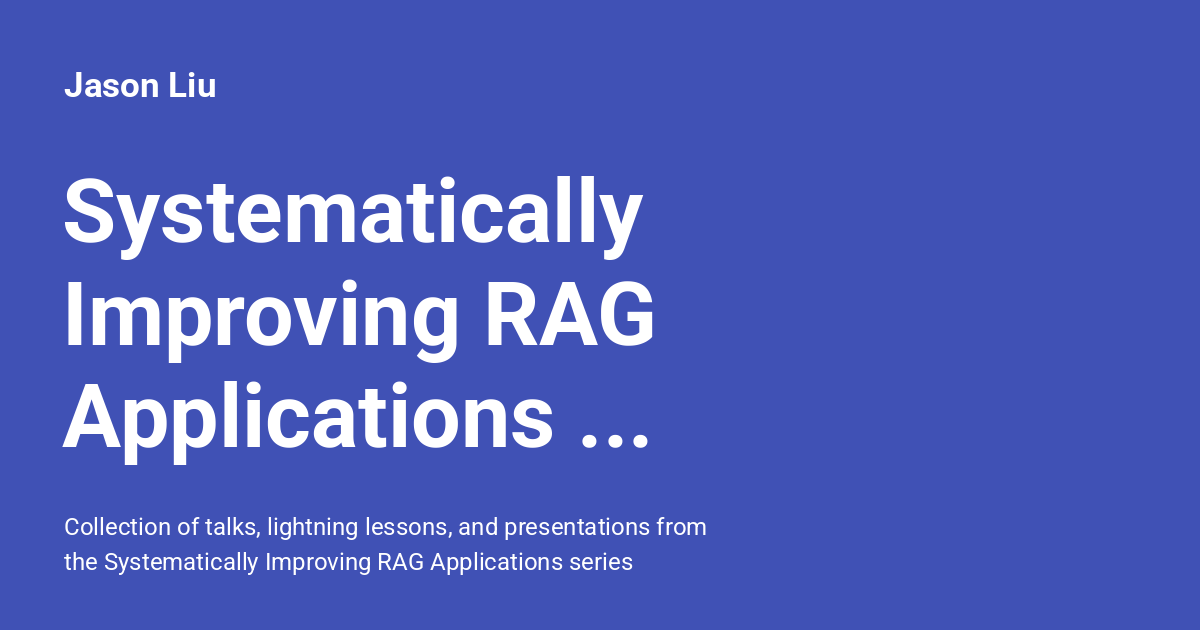 Jason Liu

Systematically Improving RAG Applications ...

Collection of talks, lightning lessons, and presentations from the Systematically Improving RAG Applications series